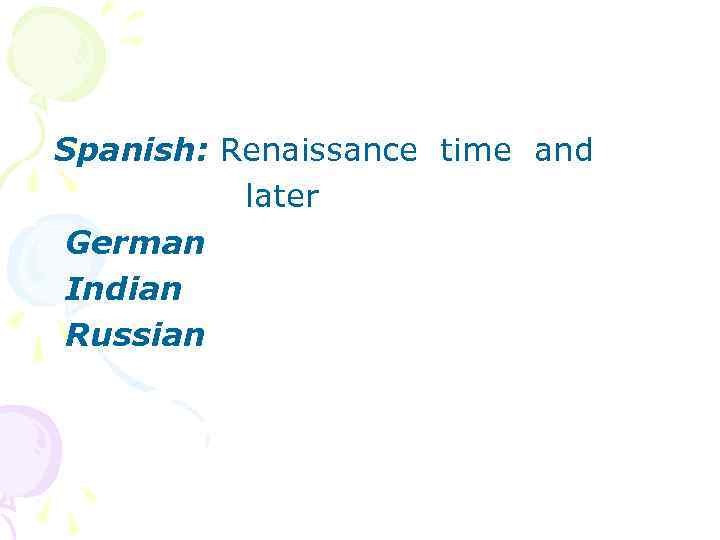 Spanish: Renaissance time and later

German

Indian

Russian